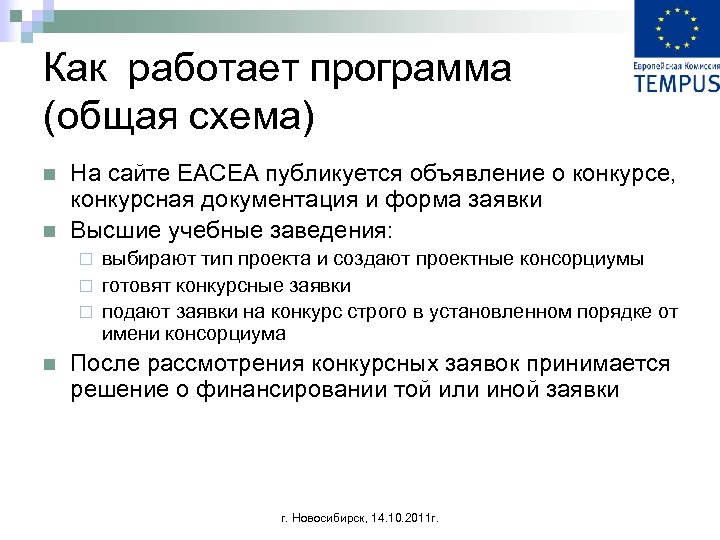 Европейская Комиссия
TEMPUS

Как работает программа (общая схема)

На сайте EACEA публикуется объявление о конкурсе, конкурсная документация и форма заявки

Высшие учебные заведения:

выбирают тип проекта и создают проектные консорциумы

готовят конкурсные заявки

подают заявки на конкурс строго в установленном порядке от имени консорциума

После рассмотрения конкурсных заявок принимается решение о финансировании той или иной заявки

г. Новосибирск, 14.10.2011г.